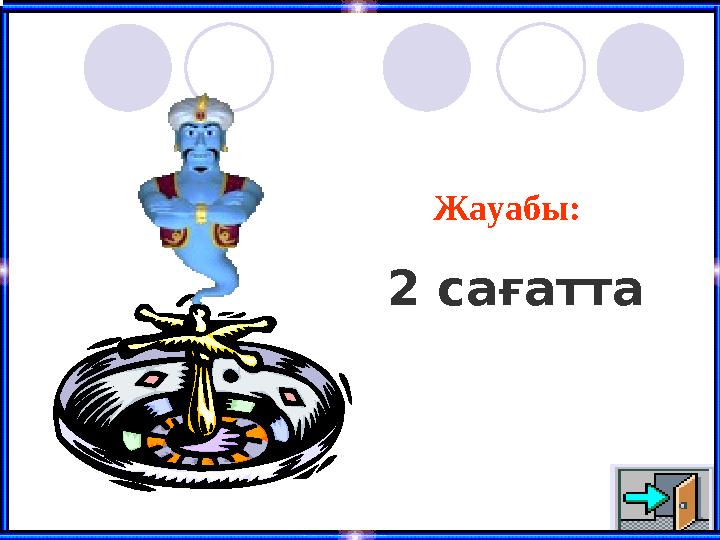 Жауабы:

2 сағатта